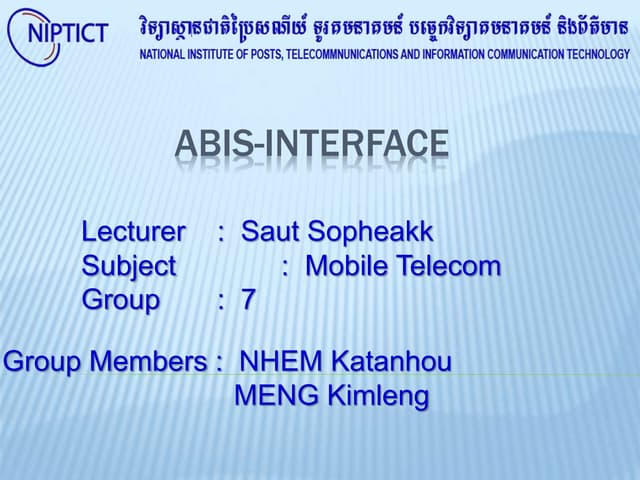 NIPTICT

វិទ្យាស្ថានជាតិប្រៃសណីយ៍ ទូរគមនាគមន៍ បច្ចេកវិទ្យាគមនាគមន៍ និងព័ត៌មាន

NATIONAL INSTITUTE OF POSTS, TELECOMMNUNICATIONS AND INFORMATION COMMUNICATION TECHNOLOGY

ABIS-INTERFACE

Lecturer : Saut Sopheakk
Subject : Mobile Telecom
Group : 7

Group Members : NHEM Katanhou
MENG Kimleng